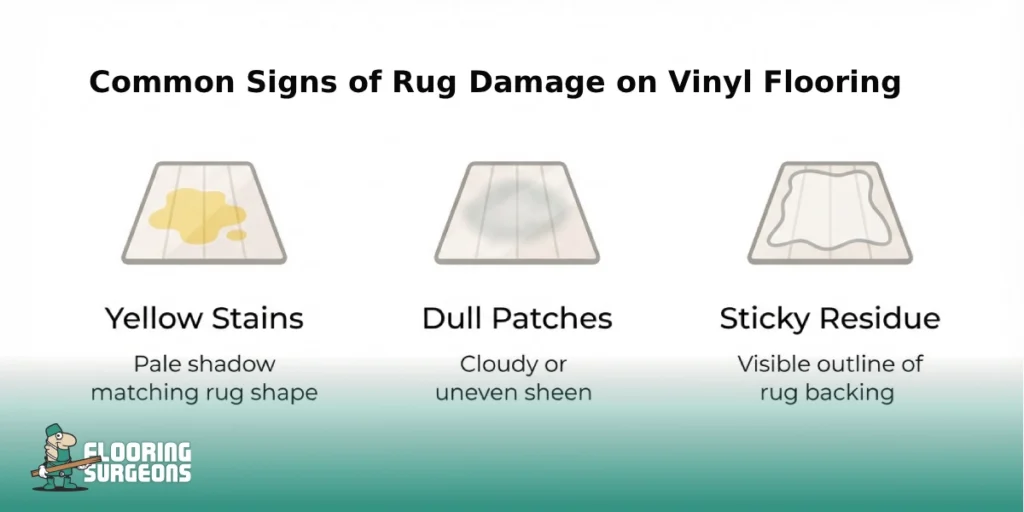 Common Signs of Rug Damage on Vinyl Flooring

Yellow Stains

Pale shadow matching rug shape

Dull Patches

Cloudy or uneven sheen

Sticky Residue

Visible outline of rug backing

FLOORING SURGEONS